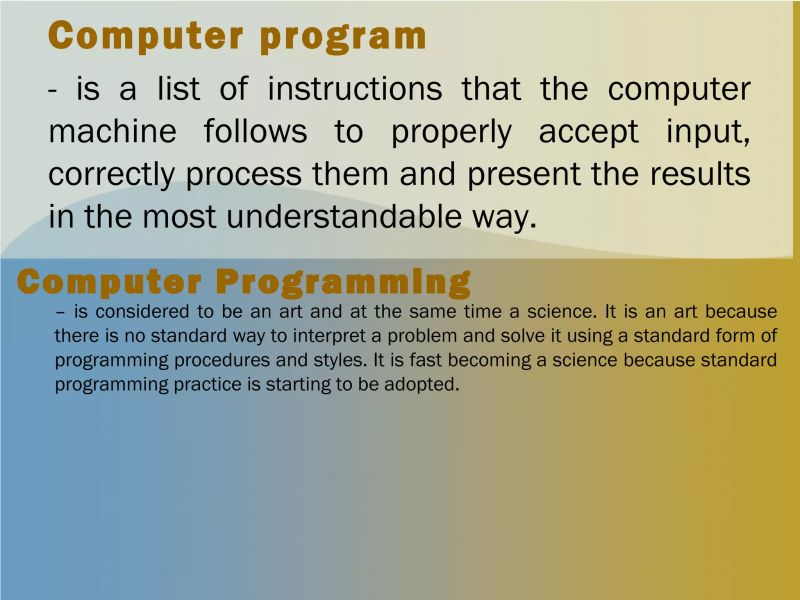 Computer program

- is a list of instructions that the computer machine follows to properly accept input, correctly process them and present the results in the most understandable way.

Computer Programming

– is considered to be an art and at the same time a science. It is an art because there is no standard way to interpret a problem and solve it using a standard form of programming procedures and styles. It is fast becoming a science because standard programming practice is starting to be adopted.